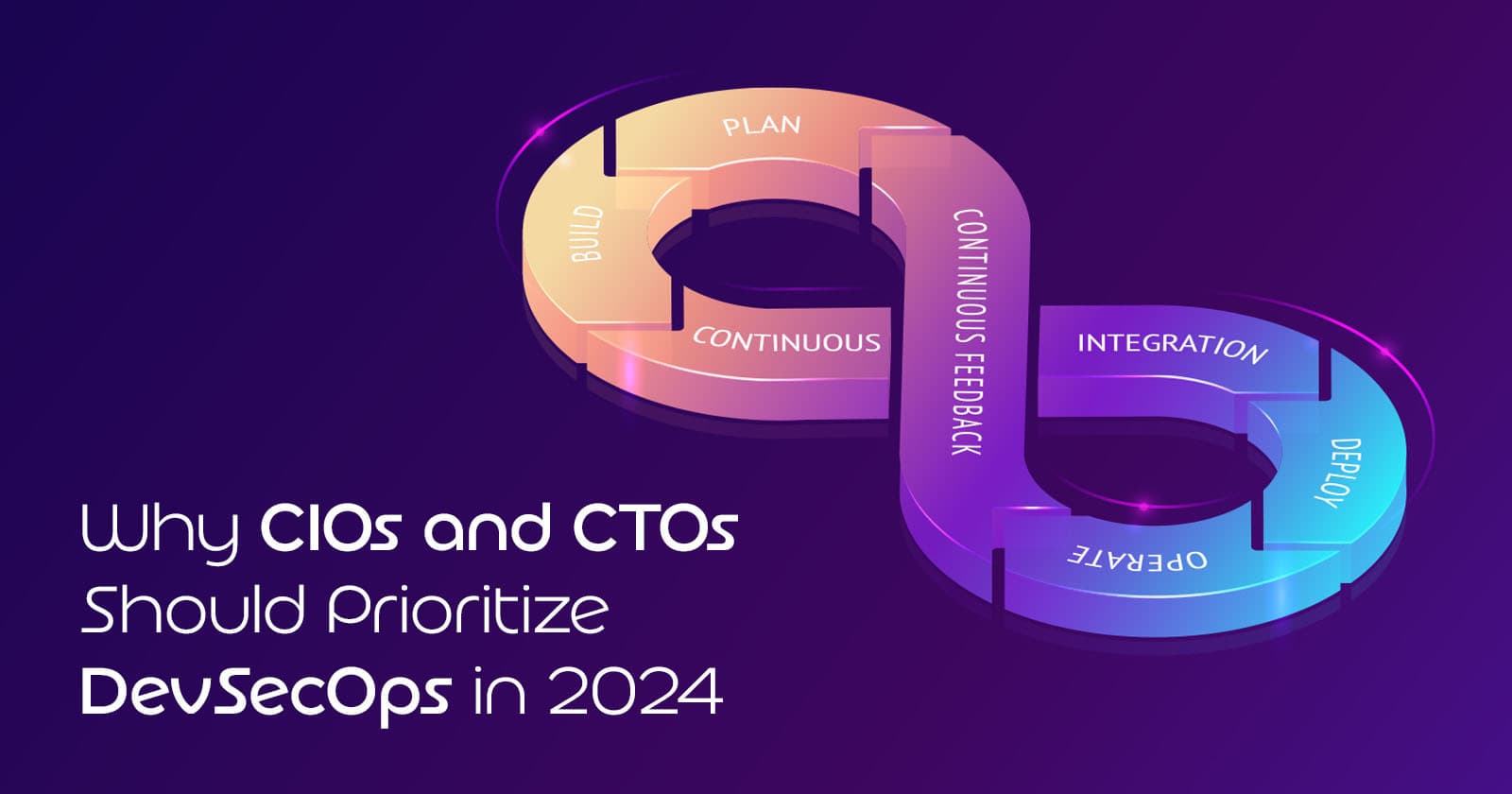 PLAN
BUILD
CONTINUOUS
CONTINUOUS FEEDBACK
INTEGRATION
DEPLOY
OPERATE

Why CIOs and CTOs Should Prioritize DevSecOps in 2024